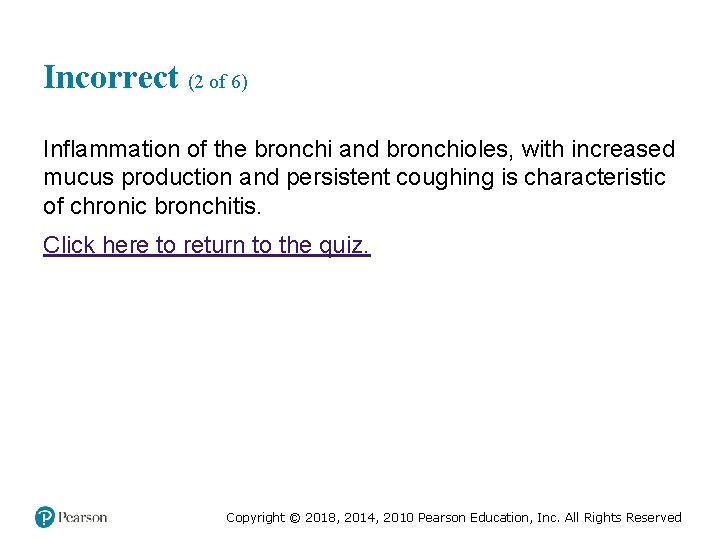 Incorrect (2 of 6)

Inflammation of the bronchi and bronchioles, with increased mucus production and persistent coughing is characteristic of chronic bronchitis.

Click here to return to the quiz.

Pearson

Copyright © 2018, 2014, 2010 Pearson Education, Inc. All Rights Reserved